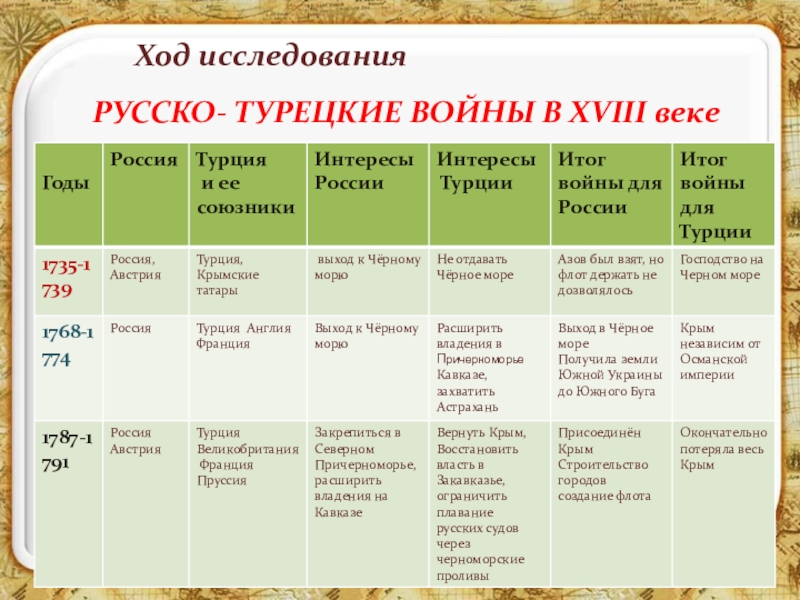 Ход исследования

РУССКО- ТУРЕЦКИЕ ВОЙНЫ В XVIII веке

| Годы | Россия | Турция и ее союзники | Интересы России | Интересы Турции | Итог войны для России | Итог войны для Турции |
|---|---|---|---|---|---|---|
| 1735-1739 | Россия, Австрия | Турция, Крымские татары | выход к Чёрному морю | Не отдавать Чёрное море | Азов был взят, но флот держать не дозволялось | Господство на Черном море |
| 1768-1774 | Россия | Турция Англия Франция | Выход к Чёрному морю | Расширить владения в Причерноморье Кавказе, захватить Астрахань | Выход в Чёрное море Получила земли Южной Украины до Южного Буга | Крым независим от Османской империи |
| 1787-1791 | Россия Австрия | Турция Великобритания Франция Пруссия | Закрепиться в Северном Причерноморье, расширить владения на Кавказе | Вернуть Крым, Восстановить власть в Закавказье, ограничить плавание русских судов через черноморские проливы | Присоединён Крым Строительство городов создание флота | Окончательно потеряла весь Крым |